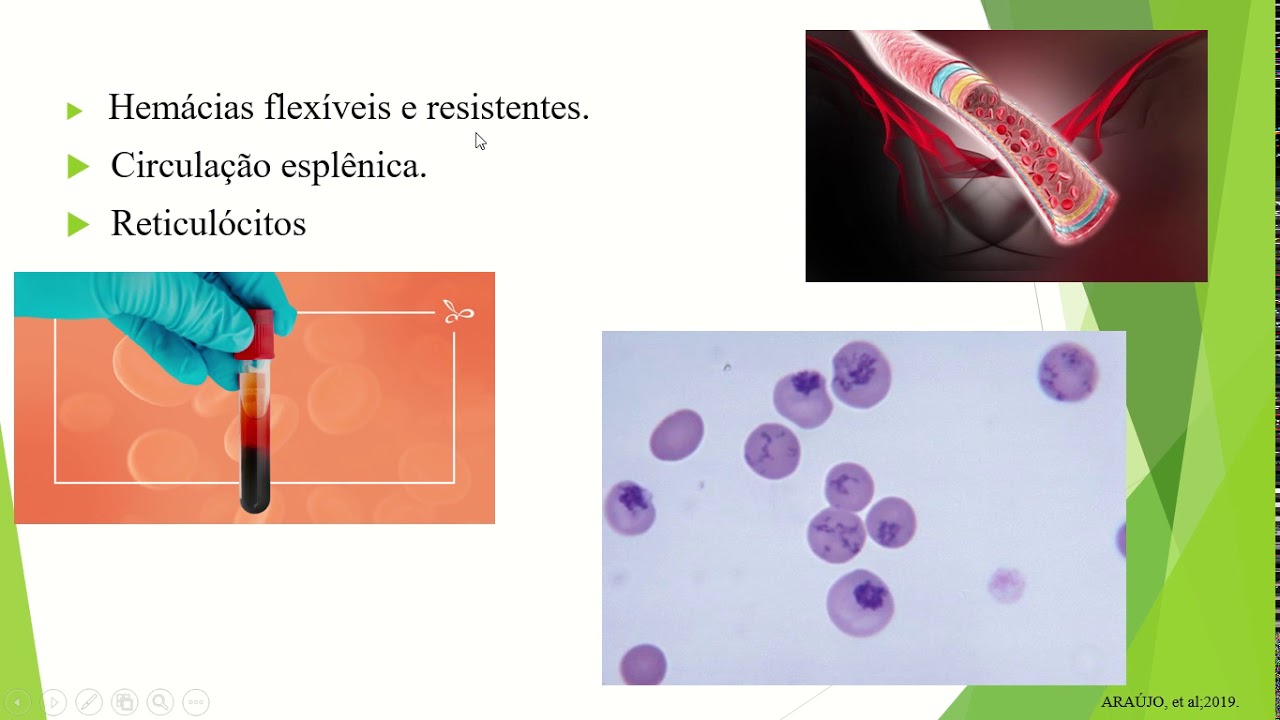 Hemácias flexíveis e resistentes.

Circulação esplênica.

Reticulócitos

ARAÚJO, et al;2019.